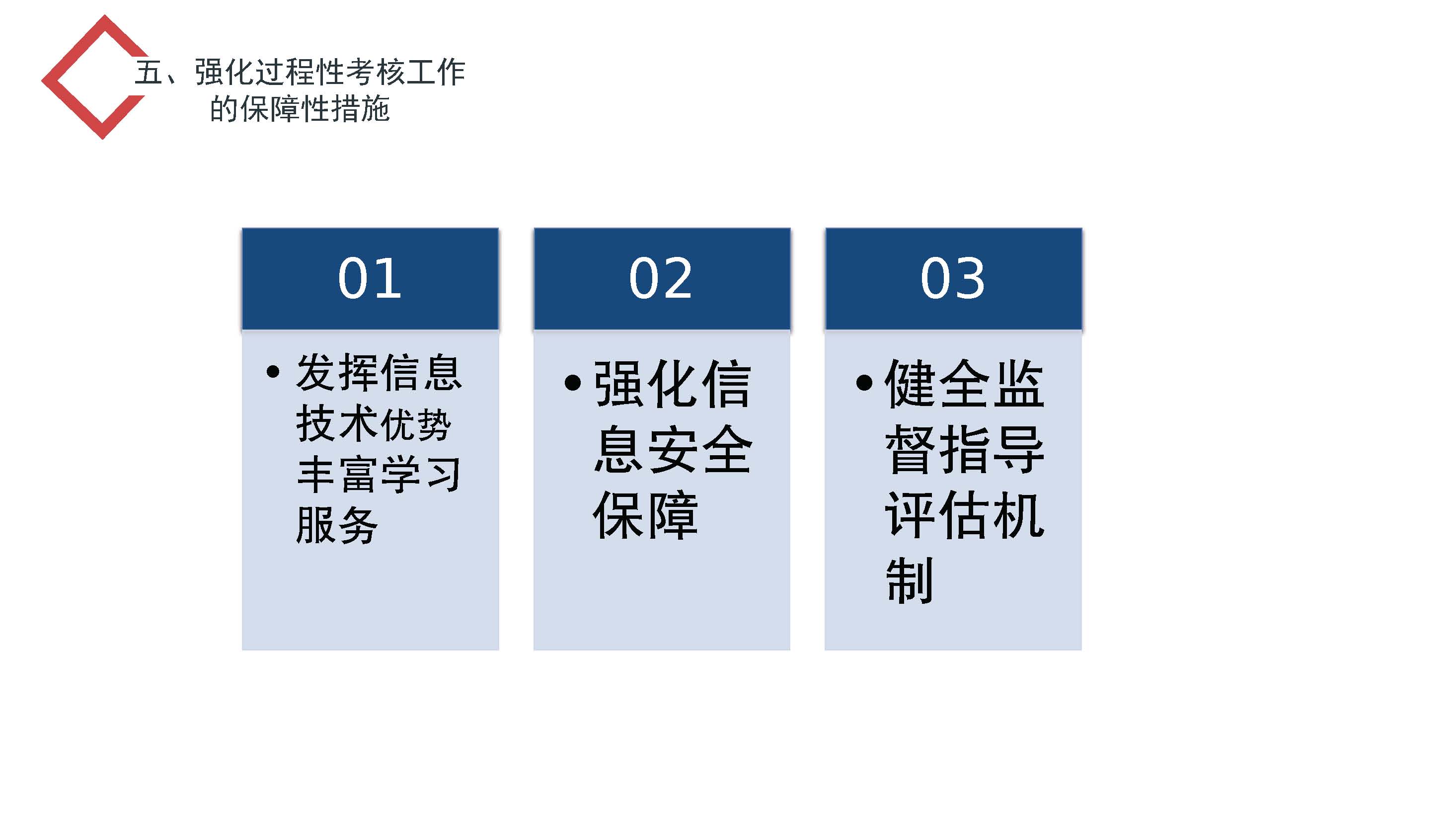 五、强化过程性考核工作的保障性措施

01

• 发挥信息技术优势丰富学习服务

02

• 强化信息安全保障

03

• 健全监督指导评估机制